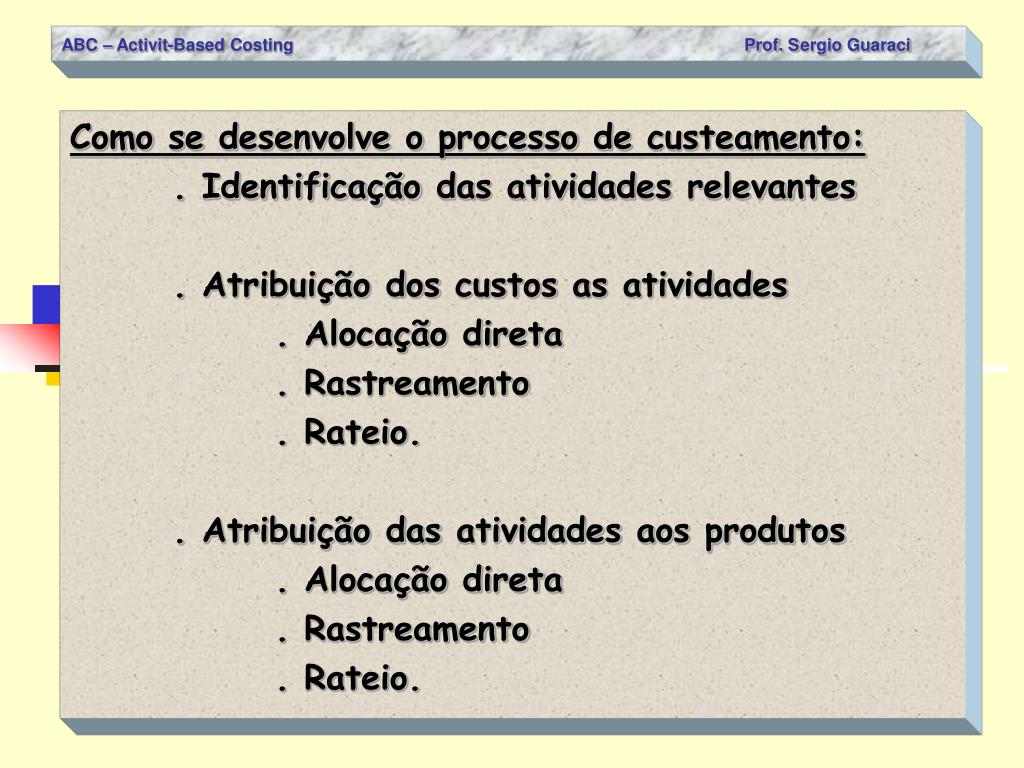 ABC – Activit-Based Costing

Prof. Sergio Guaraci

Como se desenvolve o processo de custeamento:

. Identificação das atividades relevantes

. Atribuição dos custos as atividades

. Alocação direta

. Rastreamento

. Rateio.

. Atribuição das atividades aos produtos

. Alocação direta

. Rastreamento

. Rateio.